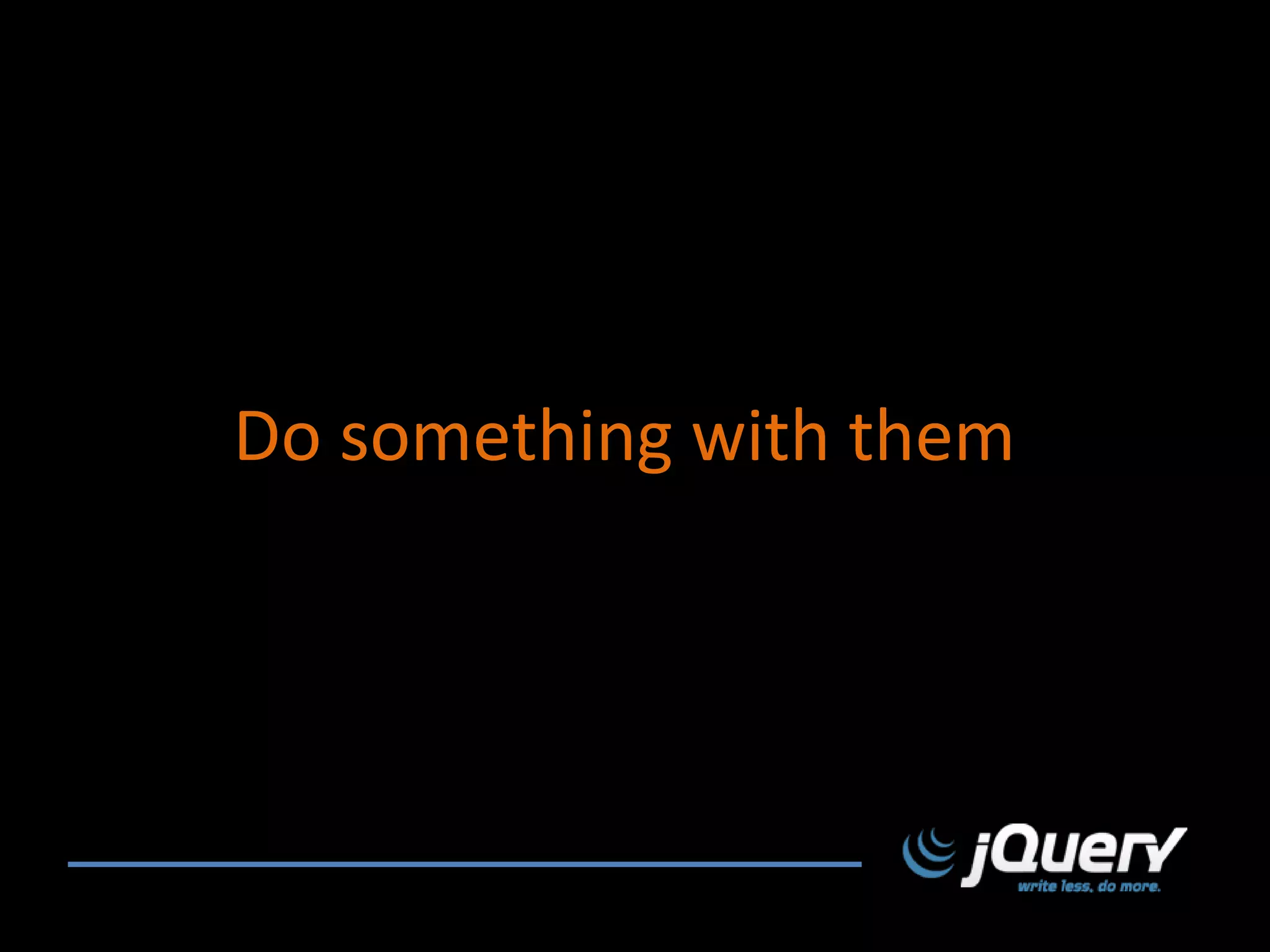 Do something with them

jQuery
write less, do more.